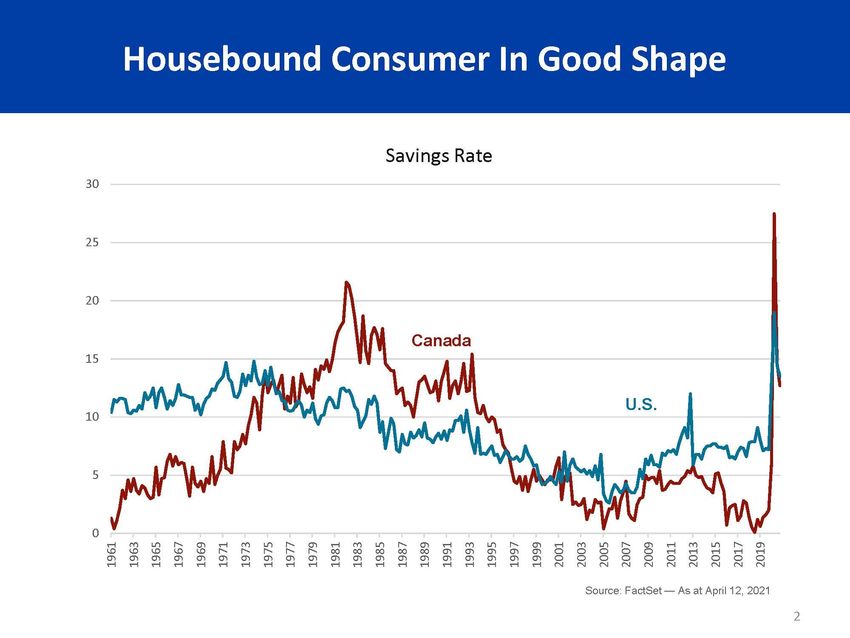 Housebound Consumer In Good Shape

Savings Rate

30
25
20
15
10
5
0

Canada

U.S.

1961 1963 1965 1967 1969 1971 1973 1975 1977 1979 1981 1983 1985 1987 1989 1991 1993 1995 1997 1999 2001 2003 2005 2007 2009 2011 2013 2015 2017 2019

Source: FactSet — As at April 12, 2021

2